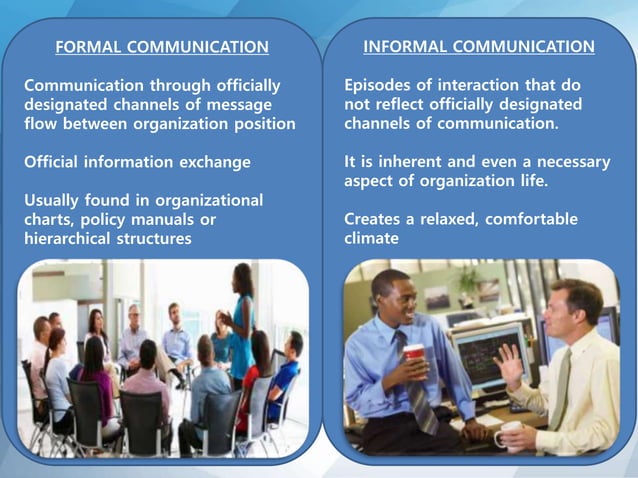 FORMAL COMMUNICATION

Communication through officially designated channels of message flow between organization position

Official information exchange

Usually found in organizational charts, policy manuals or hierarchical structures

INFORMAL COMMUNICATION

Episodes of interaction that do not reflect officially designated channels of communication.

It is inherent and even a necessary aspect of organization life.

Creates a relaxed, comfortable climate